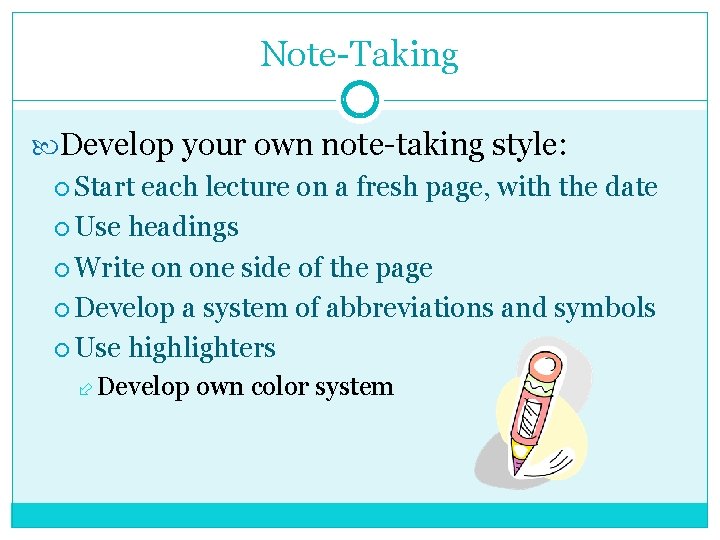 Note-Taking

Develop your own note-taking style:

Start each lecture on a fresh page, with the date

Use headings

Write on one side of the page

Develop a system of abbreviations and symbols

Use highlighters

Develop own color system